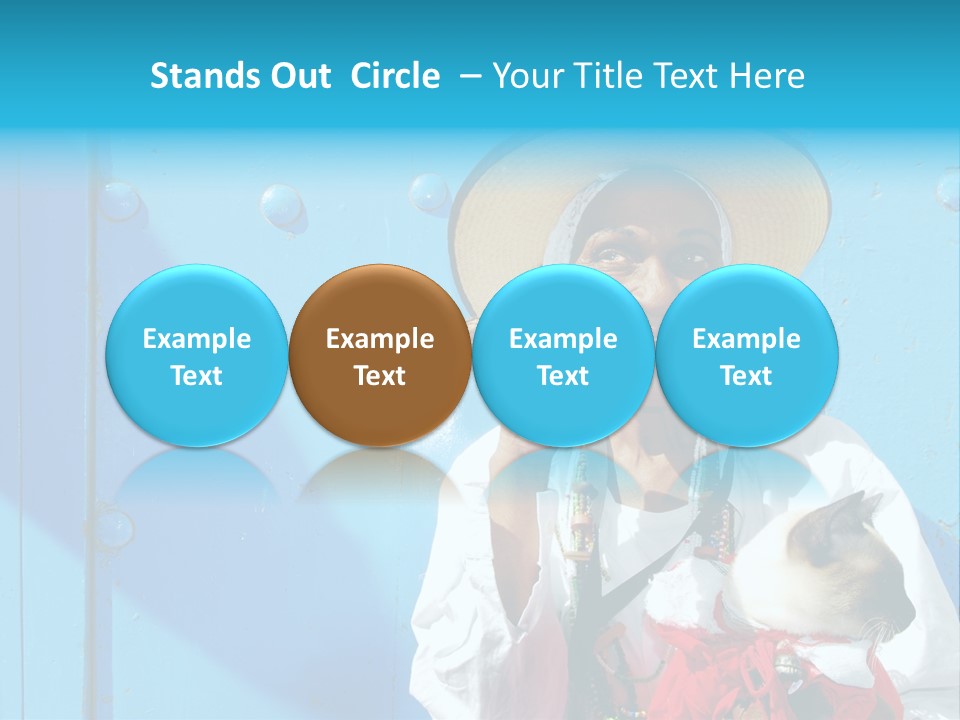 Stands Out Circle – Your Title Text Here

Example Text

Example Text

Example Text

Example Text